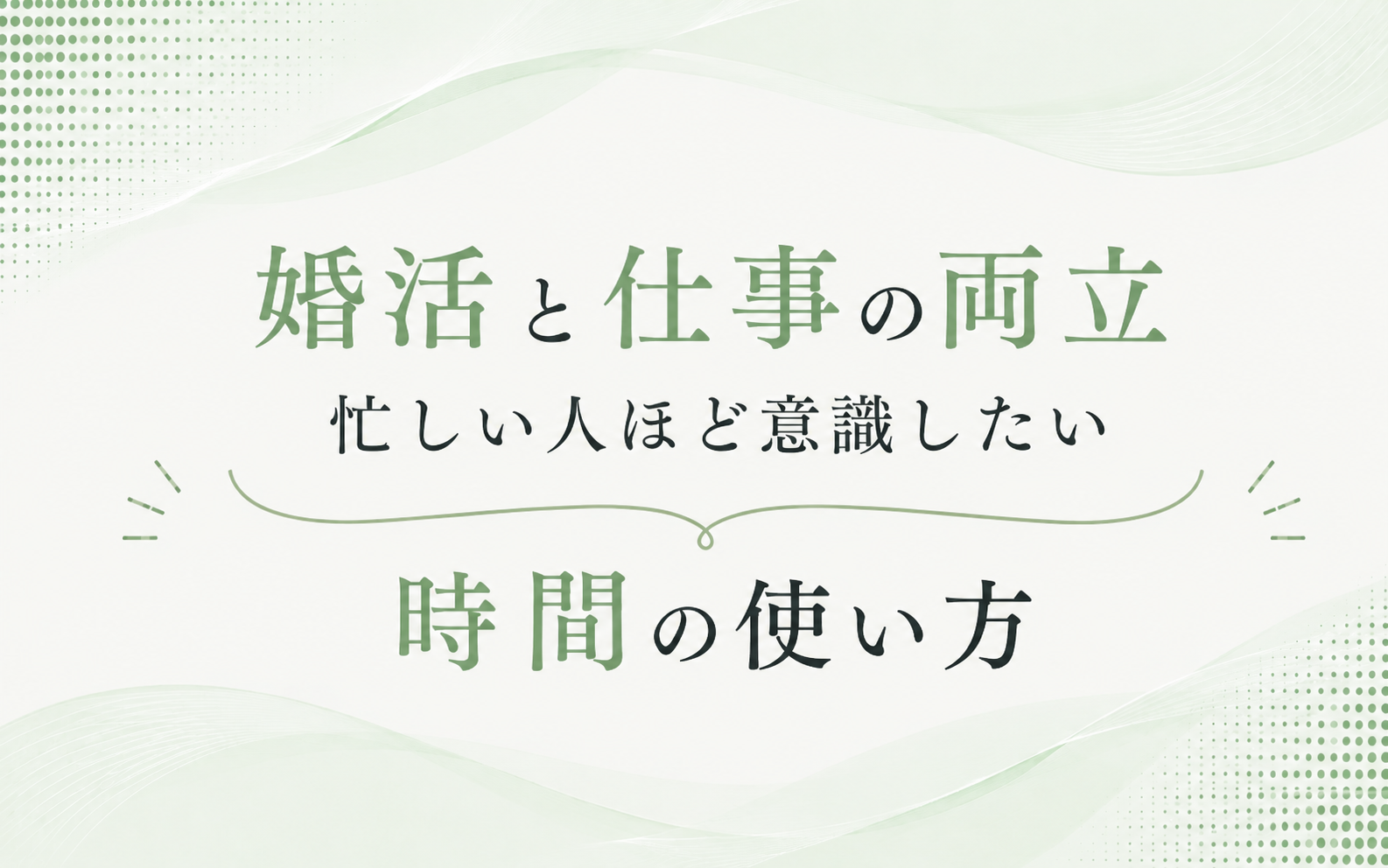 婚活と仕事の両立

忙しい人ほど意識したい

時間の使い方